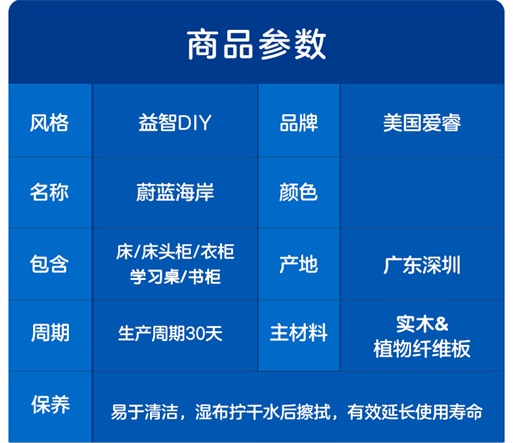 商品参数

| 风格 | 益智DIY | 品牌 | 美国爱睿 |
|---|---|---|---|
| 名称 | 蔚蓝海岸 | 颜色 | |
| 包含 | 床/床头柜/衣柜 学习桌/书柜 | 产地 | 广东深圳 |
| 周期 | 生产周期30天 | 主材料 | 实木& 植物纤维板 |
| 保养 | 易于清洁，湿布拧干水后擦拭，有效延长使用寿命 | | |